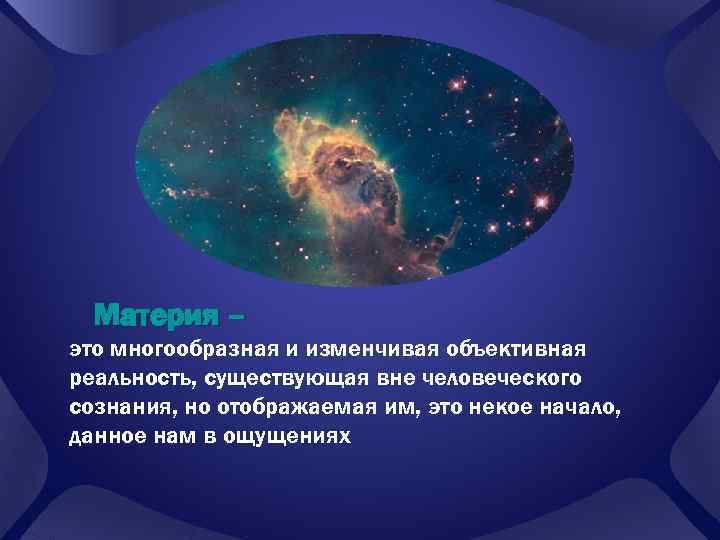 Материя –

это многообразная и изменчивая объективная реальность, существующая вне человеческого сознания, но отображаемая им, это некое начало, данное нам в ощущениях